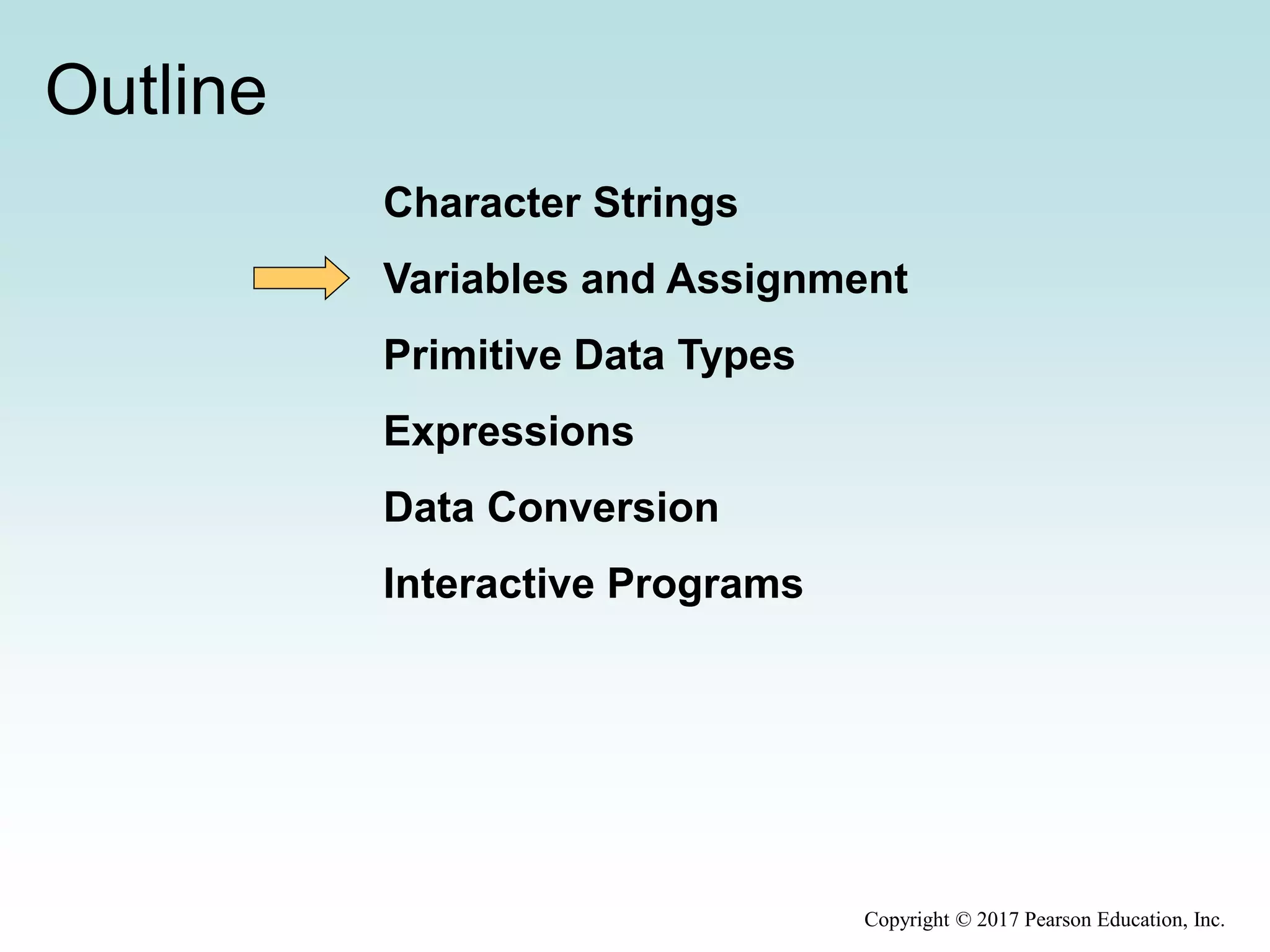 Outline

Character Strings

Variables and Assignment

Primitive Data Types

Expressions

Data Conversion

Interactive Programs

Copyright © 2017 Pearson Education, Inc.